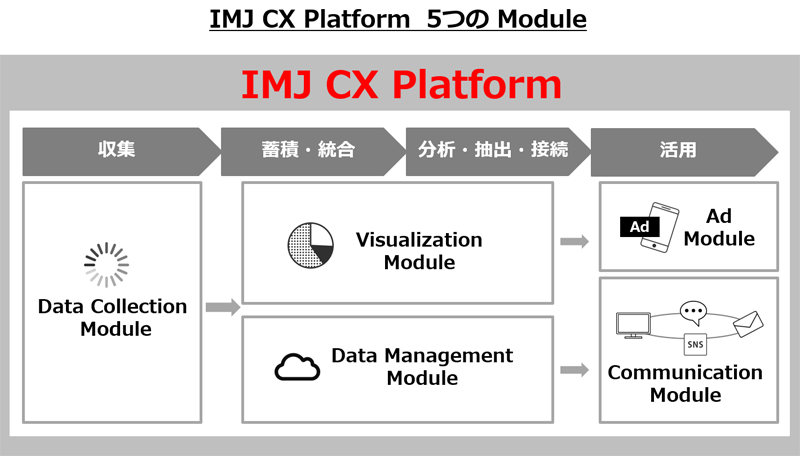 IMJ CX Platform 5つの Module

IMJ CX Platform

収集

蓄積・統合

分析・抽出・接続

活用

Data Collection Module

Visualization Module

Data Management Module

Ad

Ad Module

SNS

Communication Module